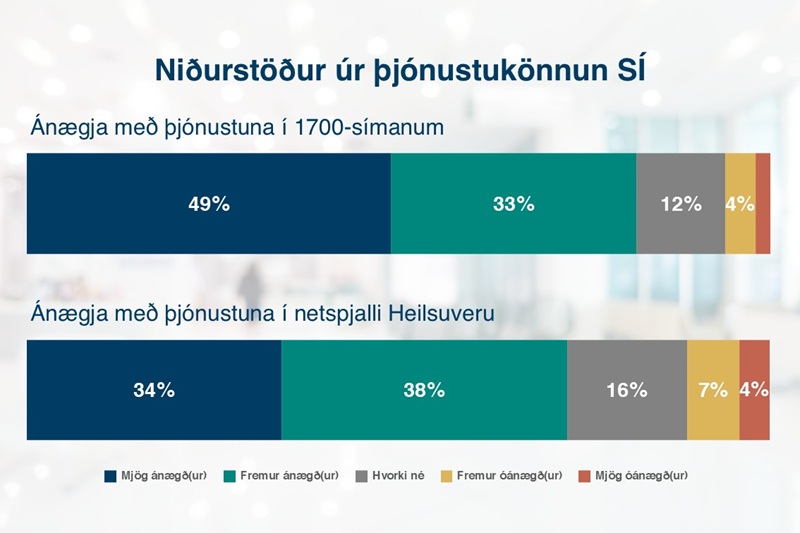 Niðurstöður úr þjónustukönnun SÍ

Ánægja með þjónustuna í 1700-símanum

49% 33% 12% 4%

Ánægja með þjónustuna í netspjalli Heilsuveru

34% 38% 16% 7% 4%

Mjög ánægð(ur) Fremur ánægð(ur) Hvorki né Fremur óánægð(ur) Mjög óánægð(ur)